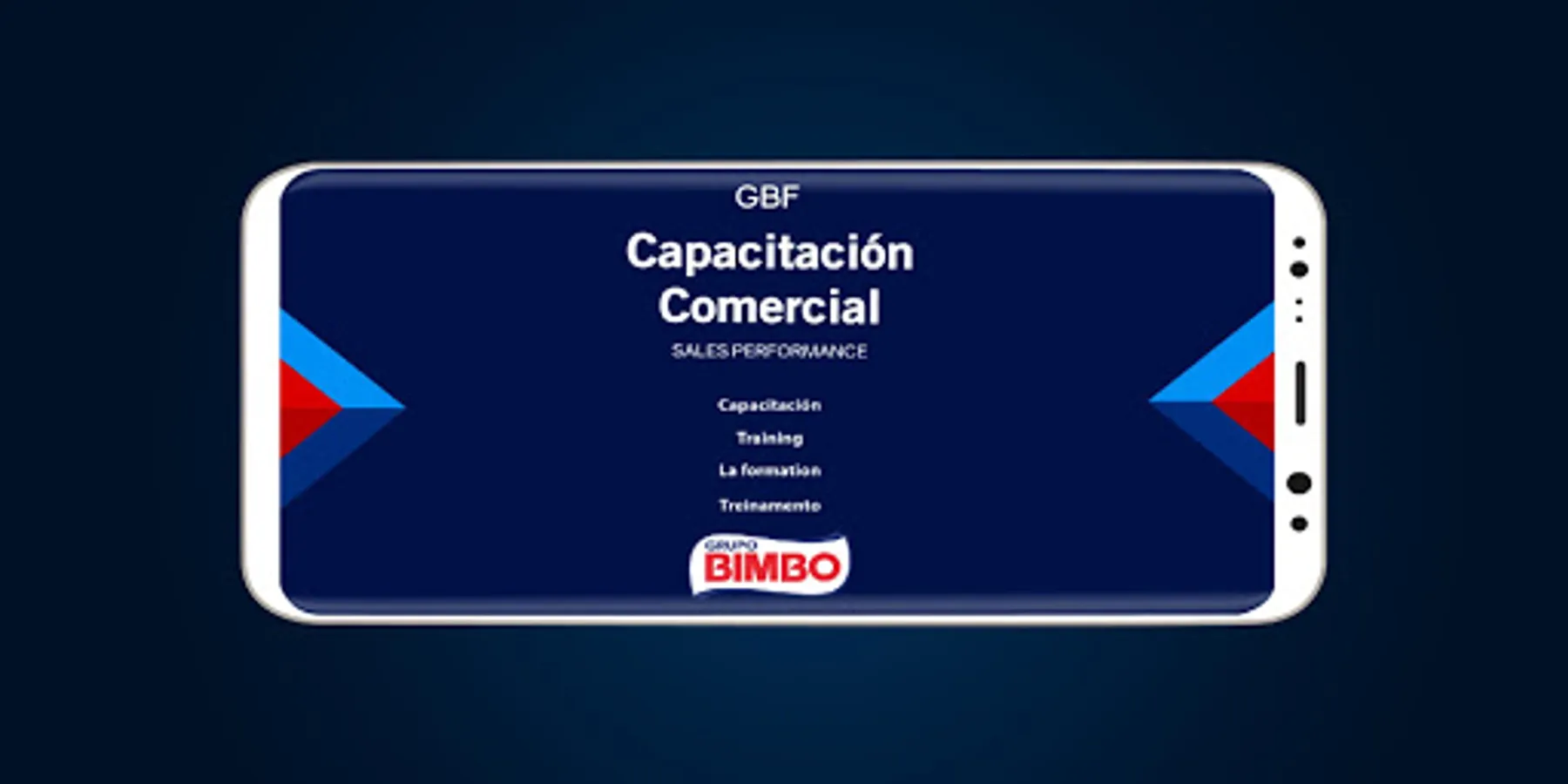 GBF

Capacitación Comercial

SALES PERFORMANCE

Capacitación

Training

La formation

Treinamento

GRUPO BIMBO